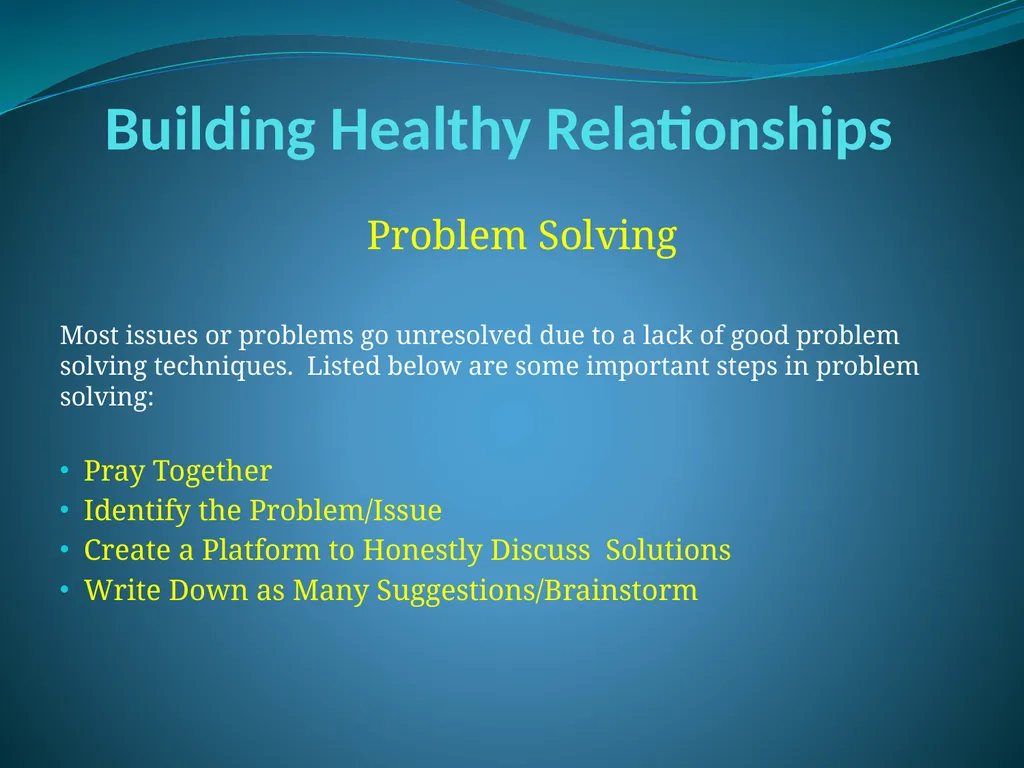 Building Healthy Relationships

Problem Solving

Most issues or problems go unresolved due to a lack of good problem solving techniques.  Listed below are some important steps in problem solving:

• Pray Together
• Identify the Problem/Issue
• Create a Platform to Honestly Discuss  Solutions
• Write Down as Many Suggestions/Brainstorm